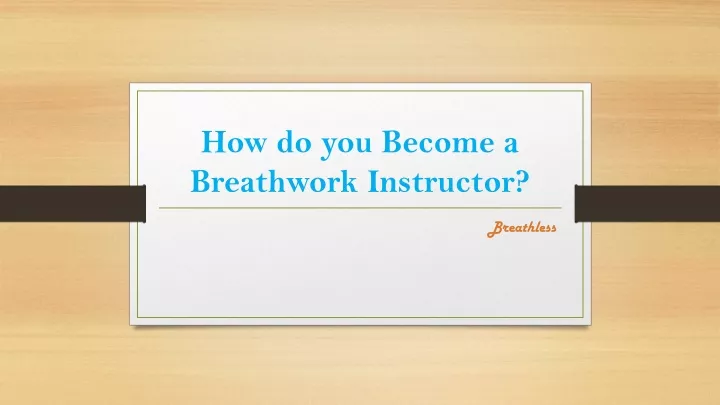 How do you Become a Breathwork Instructor?

Breathless